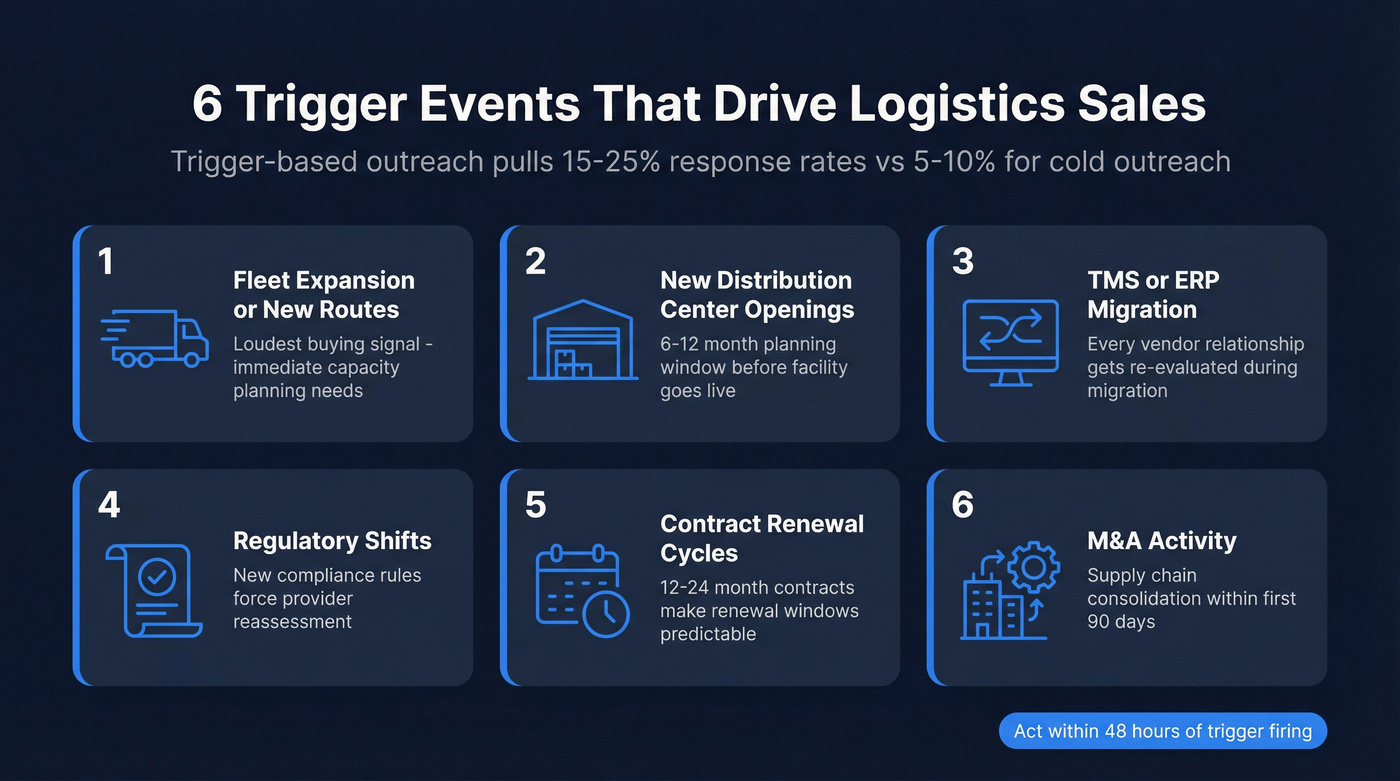 6 Trigger Events That Drive Logistics Sales

Trigger-based outreach pulls 15-25% response rates vs 5-10% for cold outreach

1

Fleet Expansion or New Routes

Loudest buying signal - immediate capacity planning needs

2

New Distribution Center Openings

6-12 month planning window before facility goes live

3

TMS or ERP Migration

Every vendor relationship gets re-evaluated during migration

4

Regulatory Shifts

New compliance rules force provider reassessment

5

Contract Renewal Cycles

12-24 month contracts make renewal windows predictable

6

M&A Activity

Supply chain consolidation within first 90 days

Act within 48 hours of trigger firing